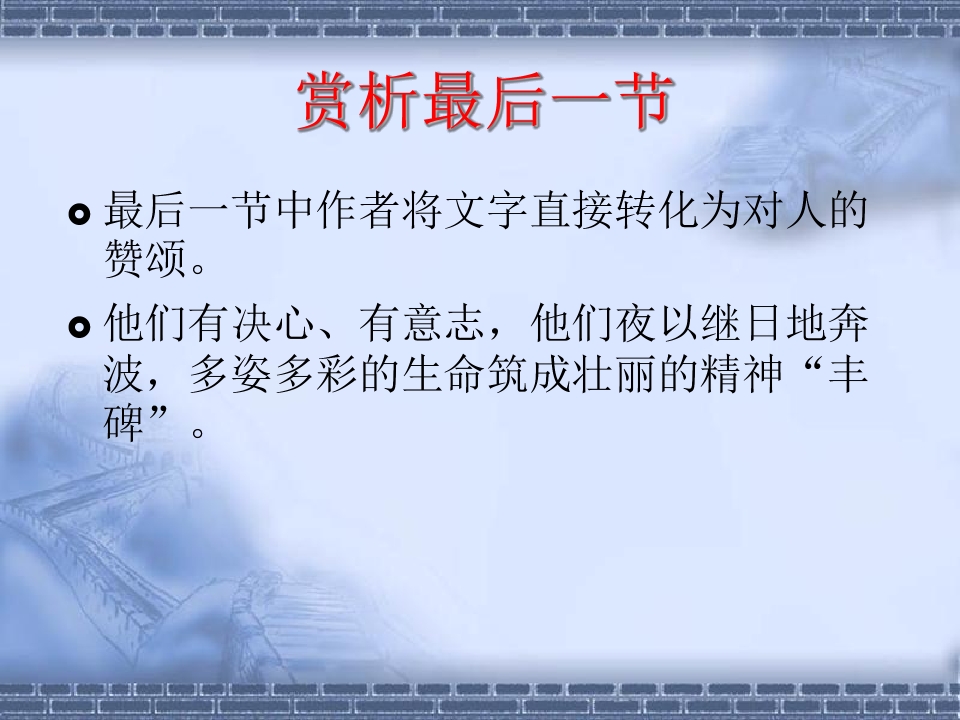 赏析最后一节

• 最后一节中作者将文字直接转化为对人的赞颂。

• 他们有决心、有意志，他们夜以继日地奔波，多姿多彩的生命筑成壮丽的精神“丰碑”。